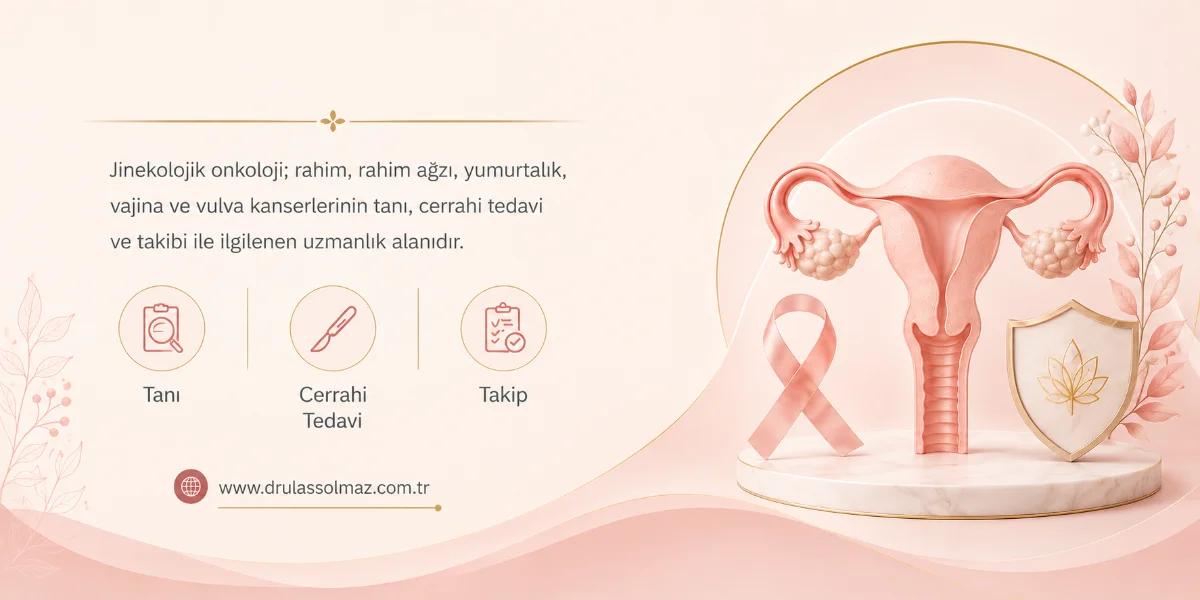 Jinekolojik onkoloji; rahim, rahim ağzı, yumurtalık, vajina ve vulva kanserlerinin tanı, cerrahi tedavi ve takibi ile ilgilenen uzmanlık alanıdır.

Tanı

Cerrahi Tedavi

Takip

www.drulassolmaz.com.tr